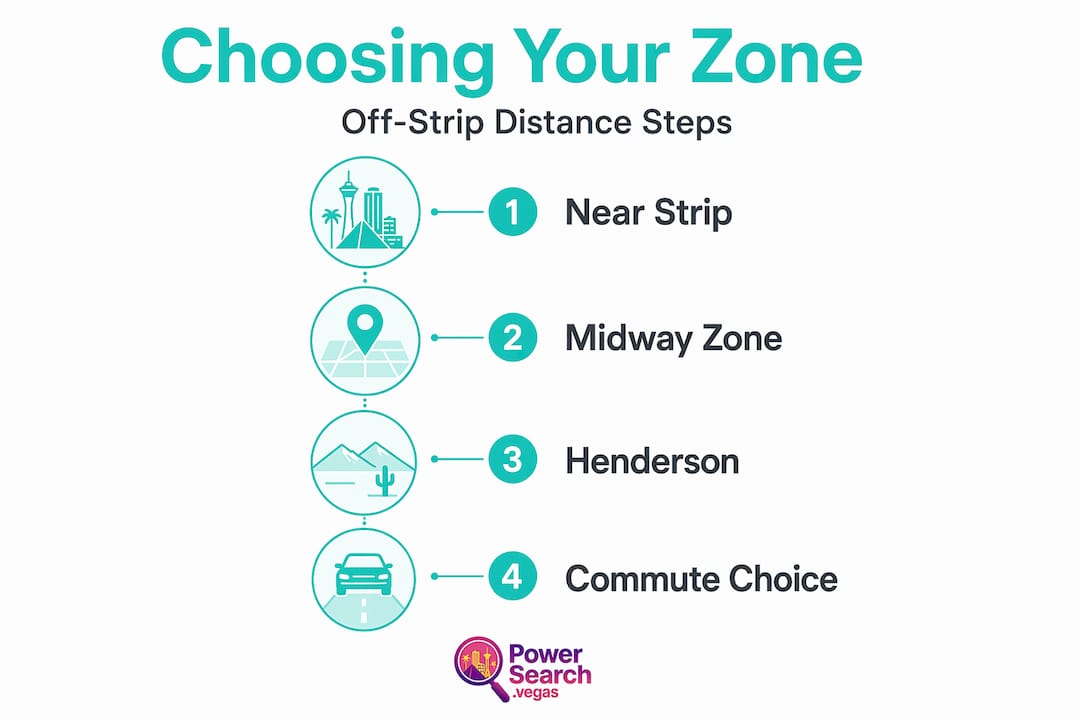 Choosing Your Zone

Off-Strip Distance Steps

1 Near Strip

2 Midway Zone

3 Henderson

4 Commute Choice

Power Search .vegas